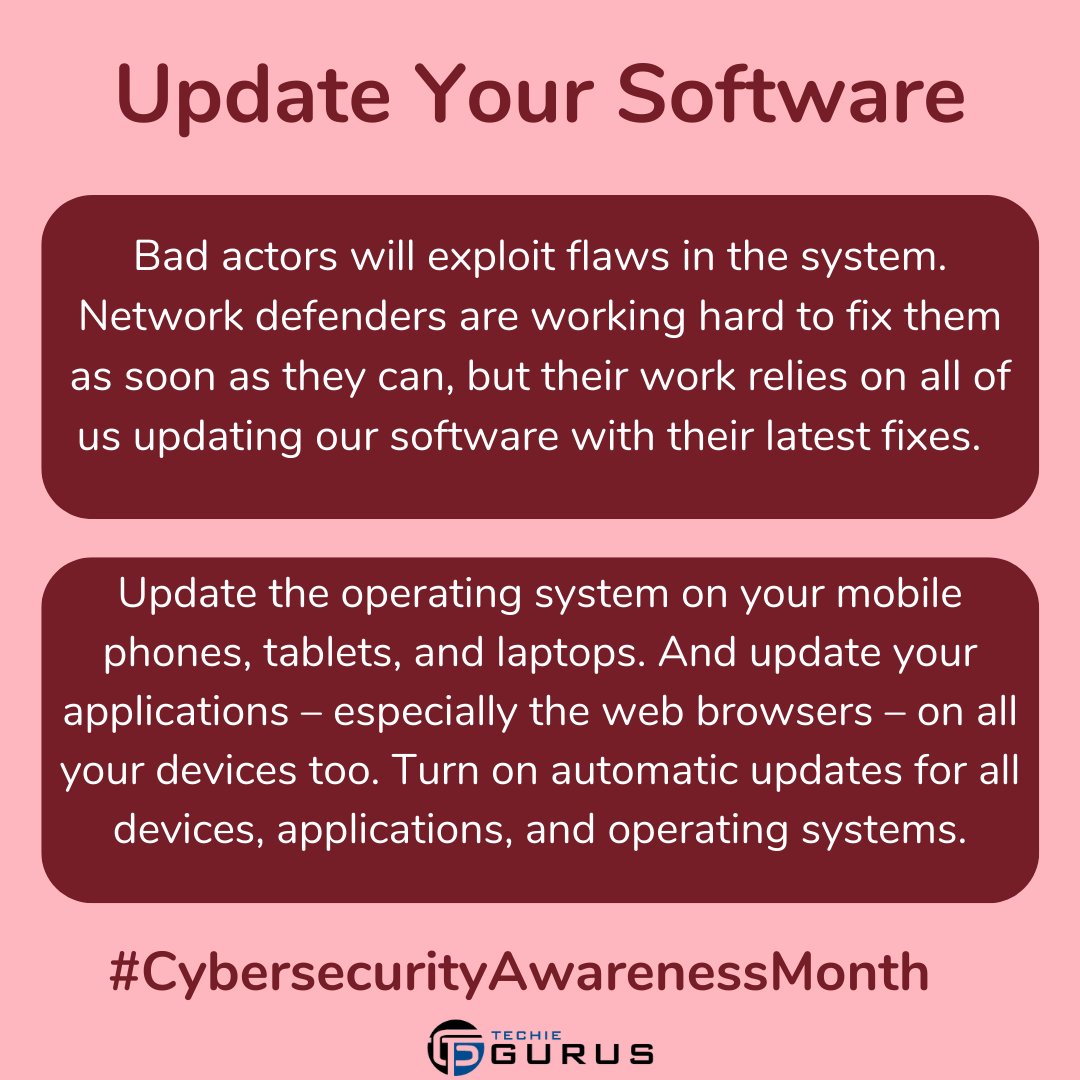 Update Your Software

Bad actors will exploit flaws in the system. Network defenders are working hard to fix them as soon as they can, but their work relies on all of us updating our software with their latest fixes.

Update the operating system on your mobile phones, tablets, and laptops. And update your applications – especially the web browsers – on all your devices too. Turn on automatic updates for all devices, applications, and operating systems.

#CybersecurityAwarenessMonth

TECHIE GURUS